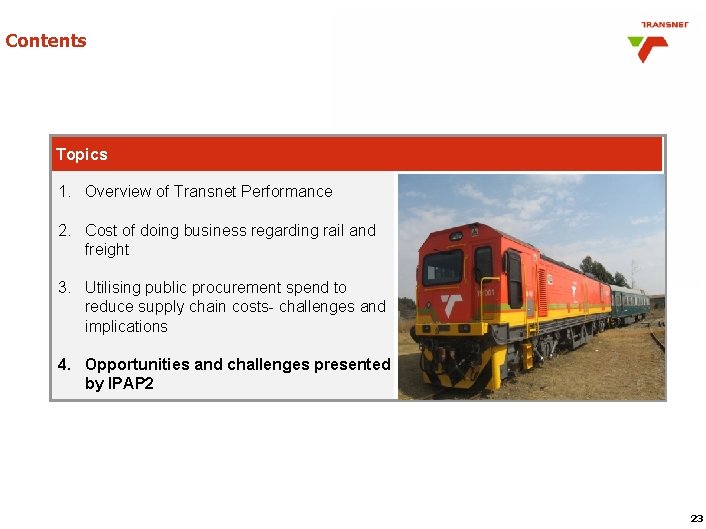 Contents

TRANSNET

Topics

1. Overview of Transnet Performance

2. Cost of doing business regarding rail and freight

3. Utilising public procurement spend to reduce supply chain costs- challenges and implications

4. Opportunities and challenges presented by IPAP2

23